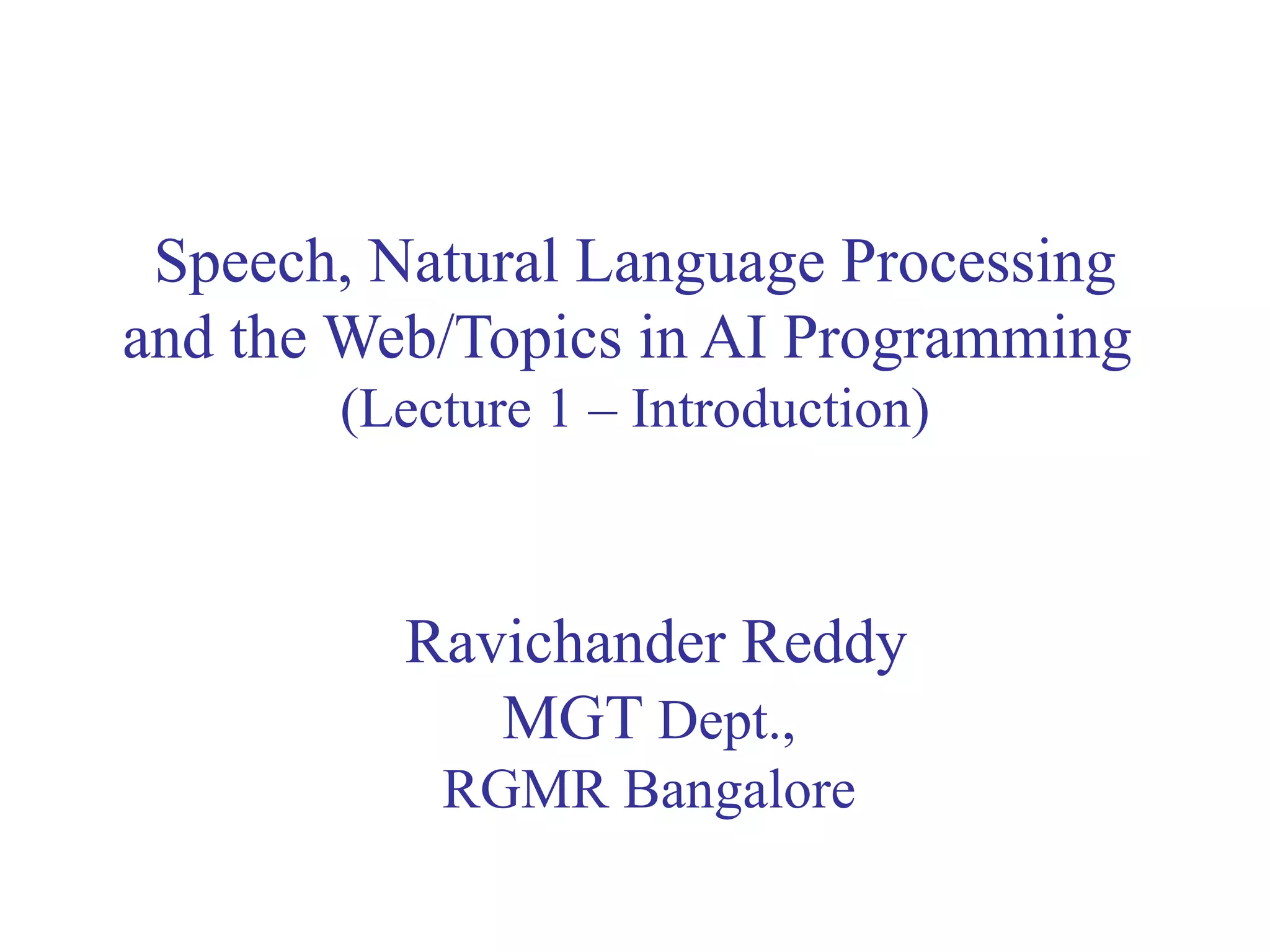 Speech, Natural Language Processing and the Web/Topics in AI Programming
(Lecture 1 – Introduction)

Ravichander Reddy
MGT Dept.,
RGMR Bangalore